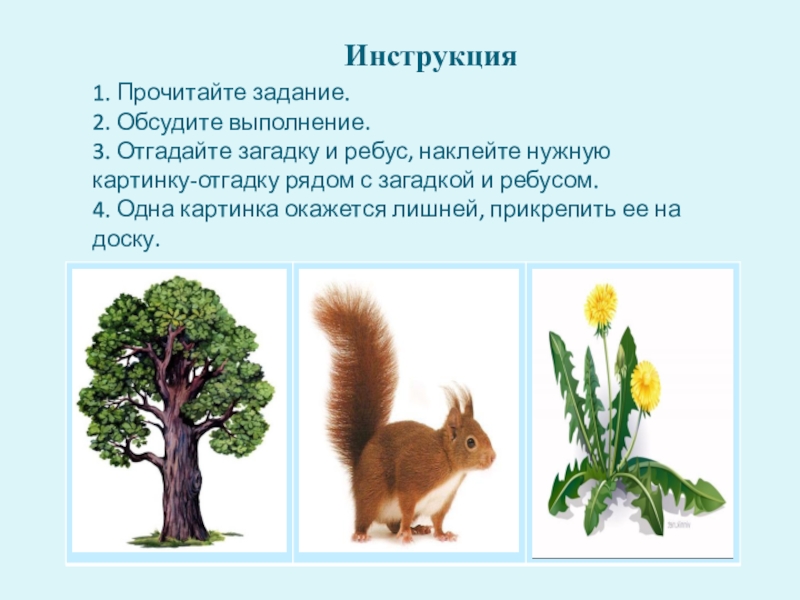 Инструкция

1. Прочитайте задание.
2. Обсудите выполнение.
3. Отгадайте загадку и ребус, наклейте нужную картинку-отгадку рядом с загадкой и ребусом.
4. Одна картинка окажется лишней, прикрепить ее на доску.